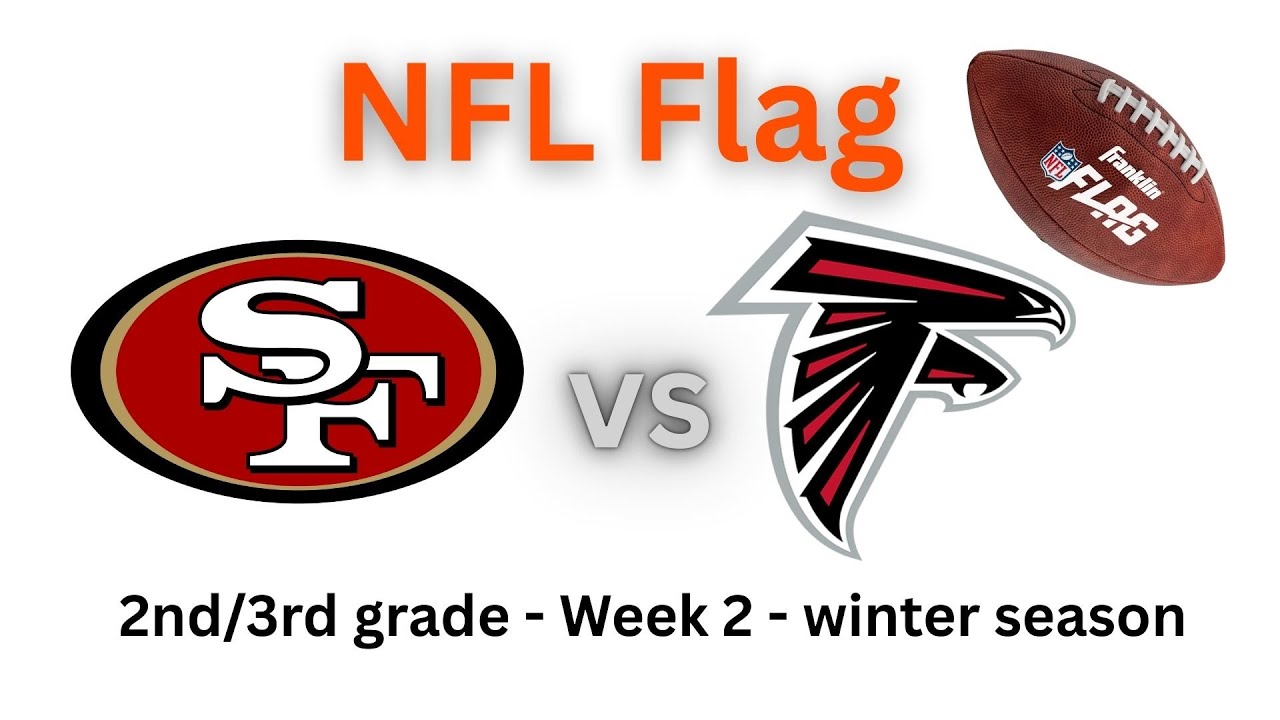 NFL Flag

Franklin
NFL
FLAG

SF

VS

2nd/3rd grade - Week 2 - winter season